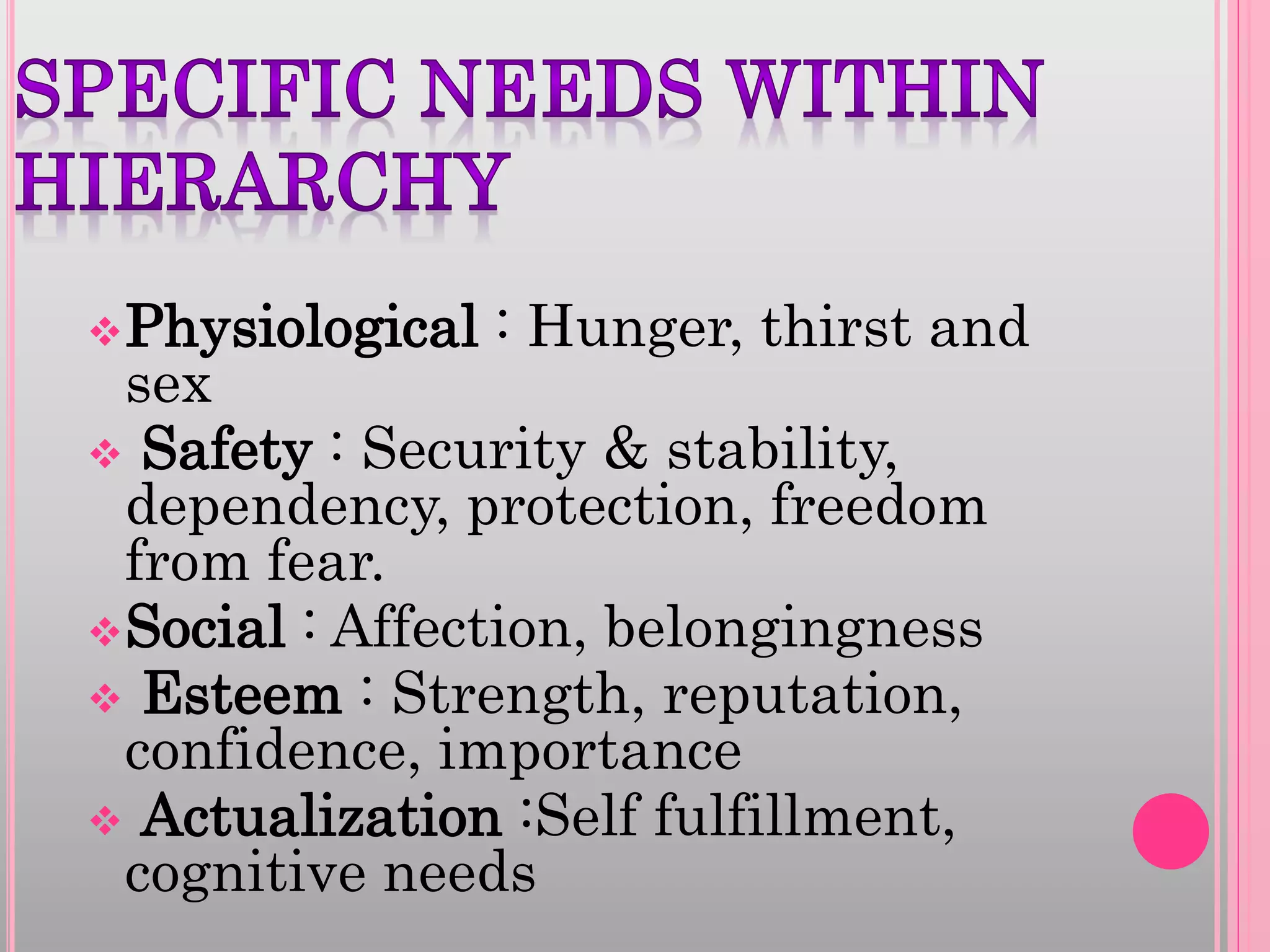 SPECIFIC NEEDS WITHIN HIERARCHY

❖ Physiological : Hunger, thirst and sex
❖ Safety : Security & stability, dependency, protection, freedom from fear.
❖ Social : Affection, belongingness
❖ Esteem : Strength, reputation, confidence, importance
❖ Actualization :Self fulfillment, cognitive needs